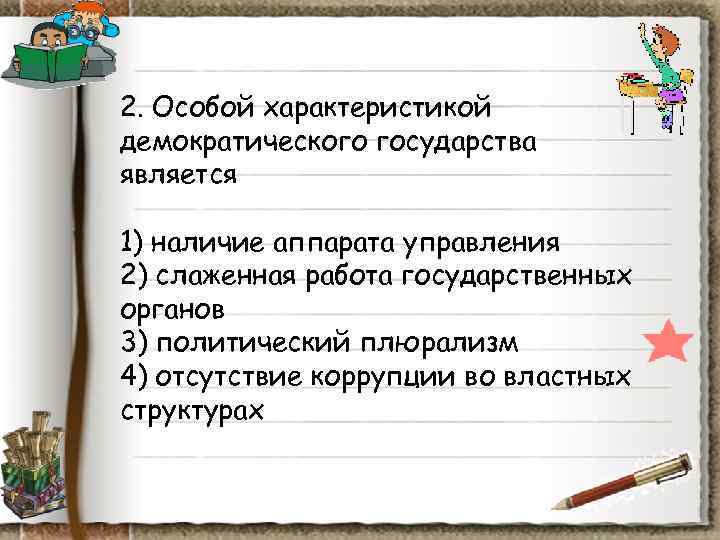 2. Особой характеристикой демократического государства является

1) наличие аппарата управления
2) слаженная работа государственных органов
3) политический плюрализм
4) отсутствие коррупции во властных структурах